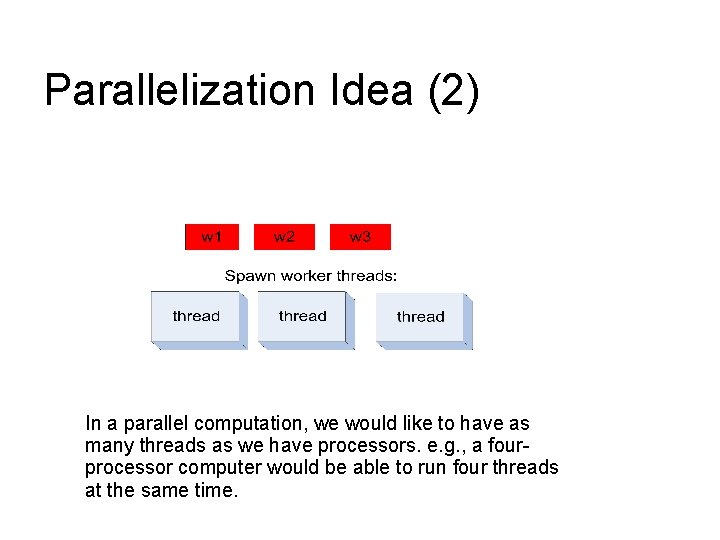 Parallelization Idea (2)

w1 w2 w3

Spawn worker threads:

thread thread thread

In a parallel computation, we would like to have as many threads as we have processors. e.g., a four-processor computer would be able to run four threads at the same time.